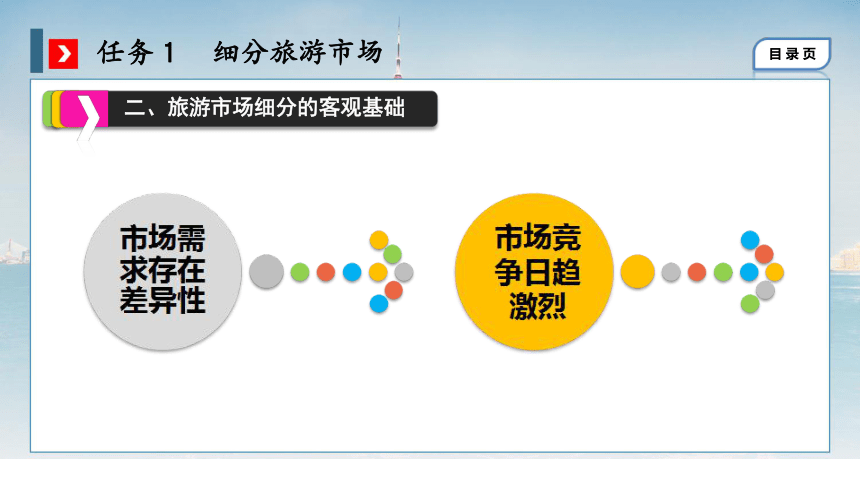 任务1　细分旅游市场

目录页

二、旅游市场细分的客观基础

市场需求存在差异性

市场竞争日趋激烈